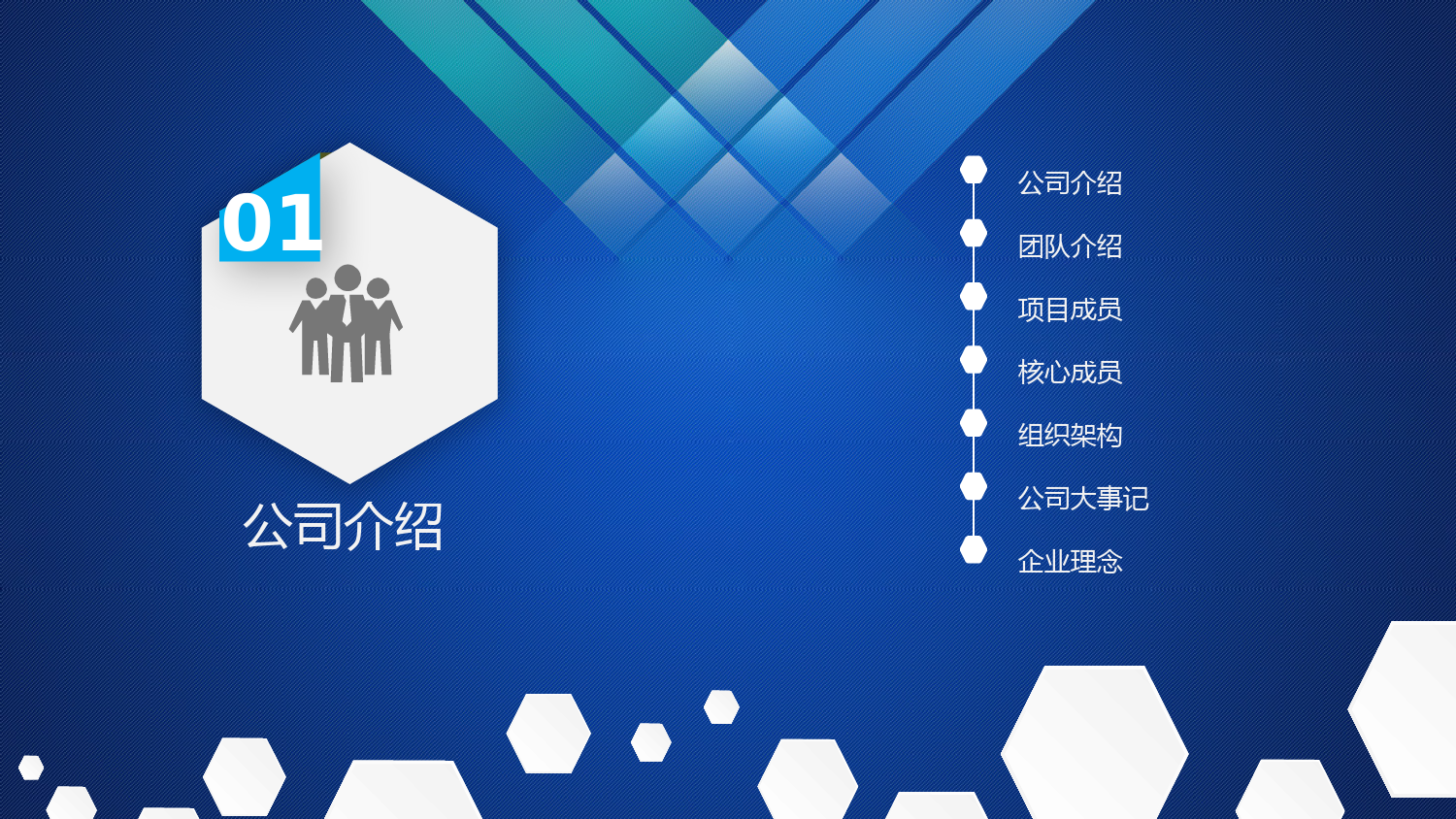 01

公司介绍

公司介绍
团队介绍
项目成员
核心成员
组织架构
公司大事记
企业理念